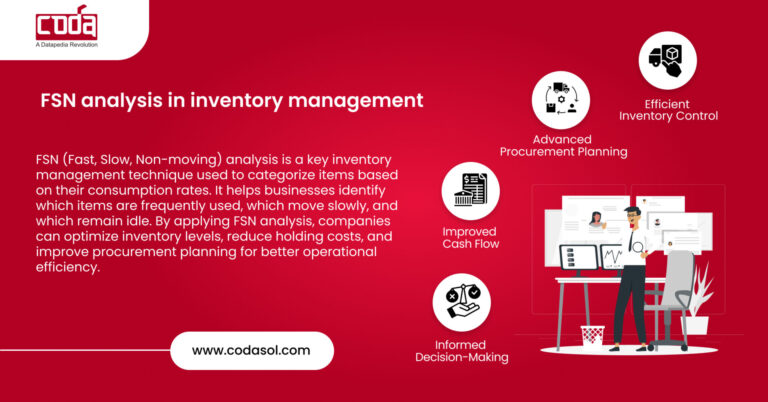 coda
A Datapedia Revolution

FSN analysis in inventory management

FSN (Fast, Slow, Non-moving) analysis is a key inventory management technique used to categorize items based on their consumption rates. It helps businesses identify which items are frequently used, which move slowly, and which remain idle. By applying FSN analysis, companies can optimize inventory levels, reduce holding costs, and improve procurement planning for better operational efficiency.

www.codasol.com

Efficient Inventory Control

Advanced Procurement Planning

Improved Cash Flow

Informed Decision-Making